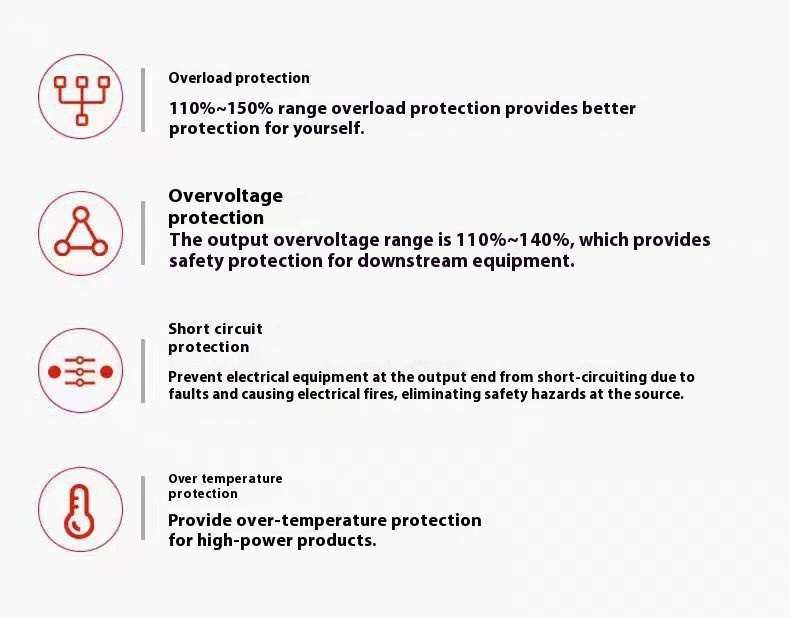 Overload protection

110%~150% range overload protection provides better protection for yourself.

Overvoltage protection

The output overvoltage range is 110%~140%, which provides safety protection for downstream equipment.

Short circuit protection

Prevent electrical equipment at the output end from short-circuiting due to faults and causing electrical fires, eliminating safety hazards at the source.

Over temperature protection

Provide over-temperature protection for high-power products.